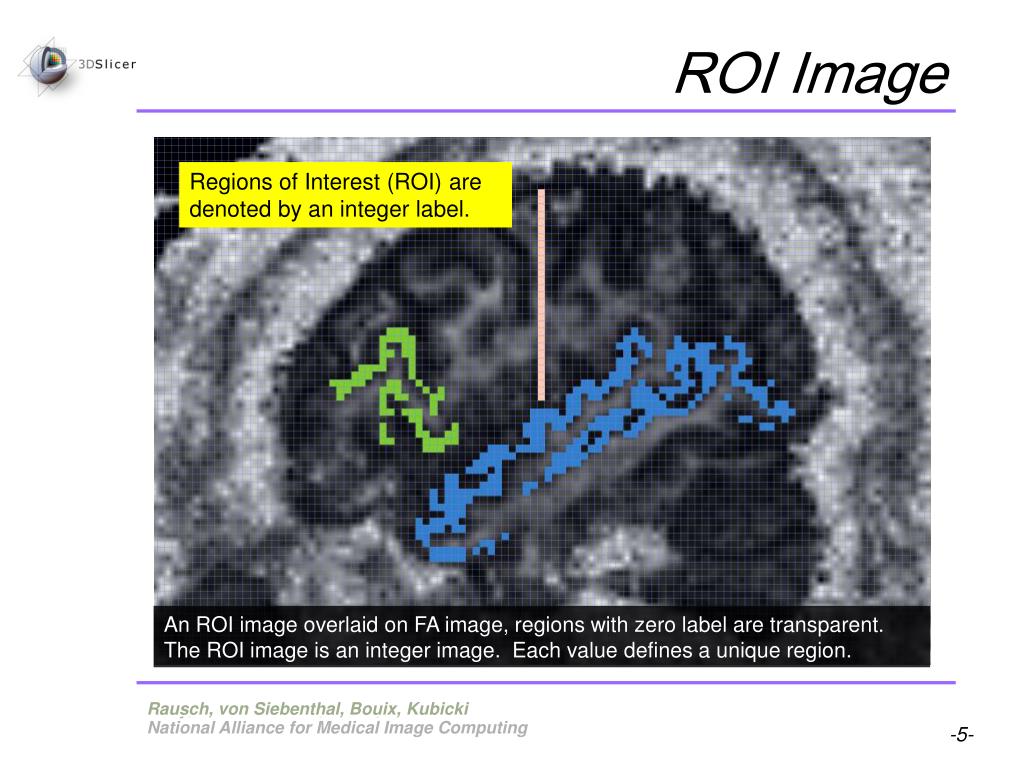 3DSlicer

ROI Image

Regions of Interest (ROI) are denoted by an integer label.

An ROI image overlaid on FA image, regions with zero label are transparent. The ROI image is an integer image. Each value defines a unique region.

Rausch, von Siebenthal, Bouix, Kubicki
National Alliance for Medical Image Computing

-5-